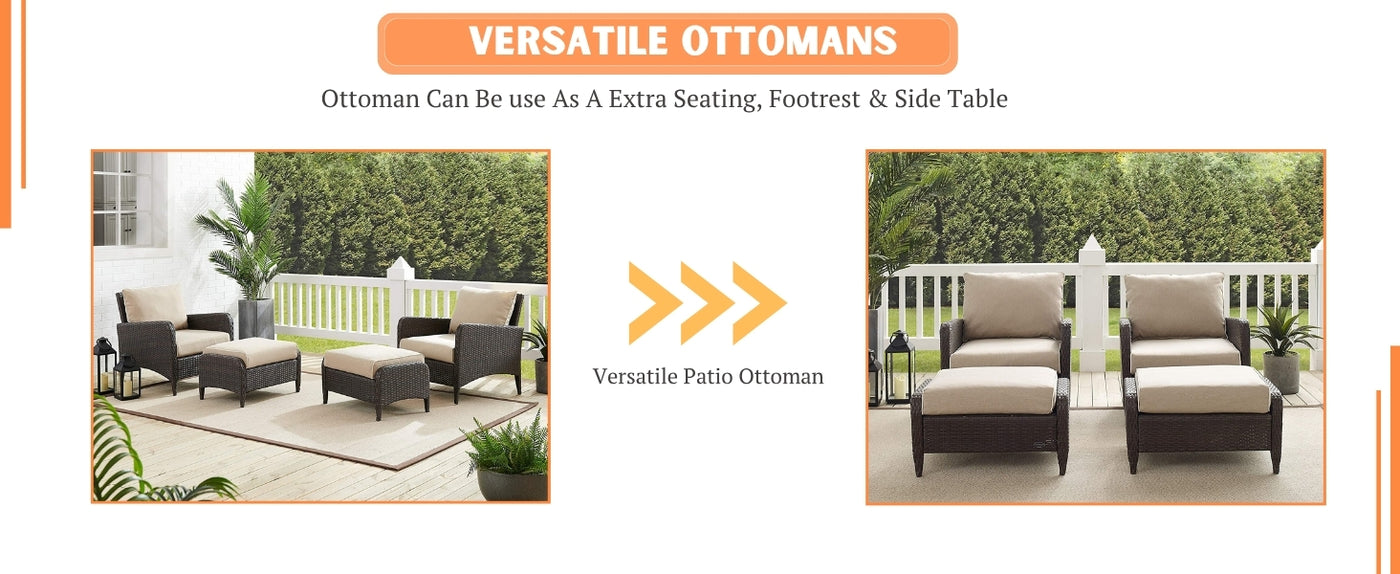 VERSATILE OTTOMANS

Ottoman Can Be use As A Extra Seating, Footrest & Side Table

Versatile Patio Ottoman